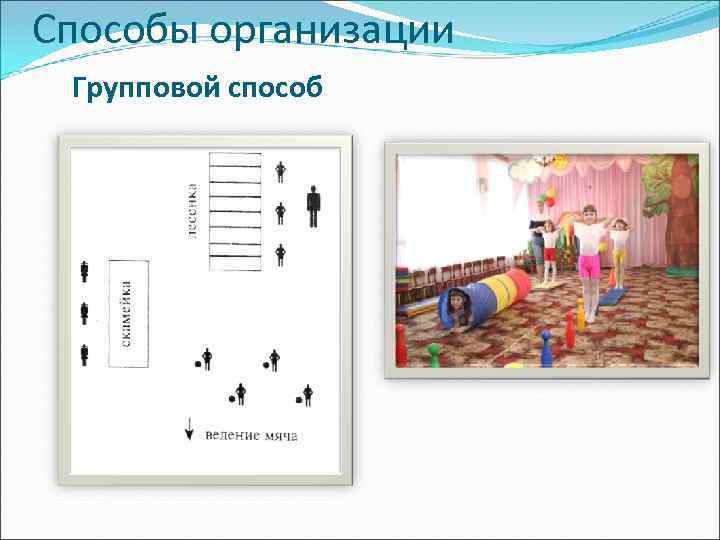 Способы организации

Групповой способ

лесенка

скамейки

ведение мяча